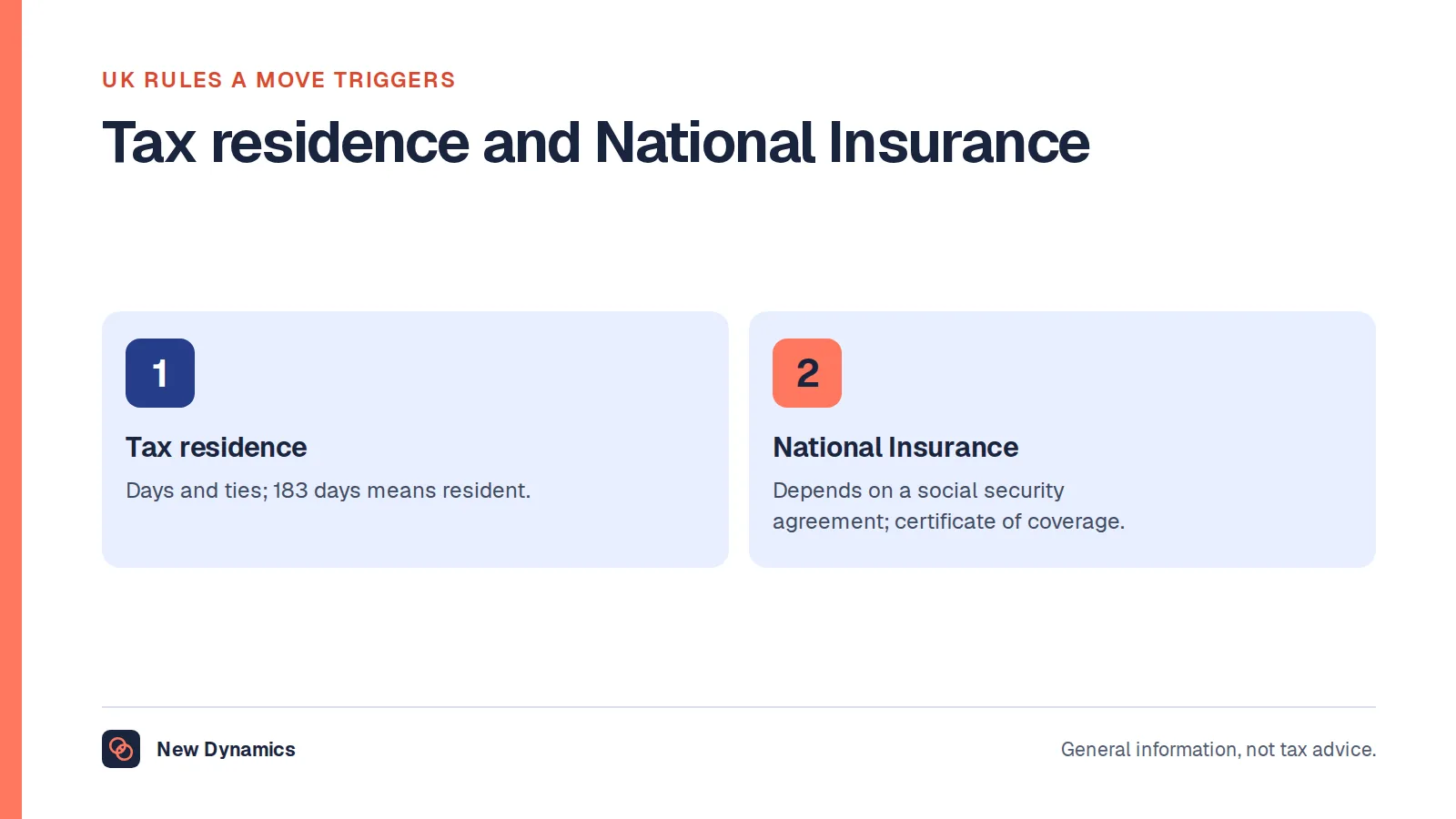 UK RULES A MOVE TRIGGERS

Tax residence and National Insurance

1

Tax residence

Days and ties; 183 days means resident.

2

National Insurance

Depends on a social security agreement; certificate of coverage.

New Dynamics

General information, not tax advice.